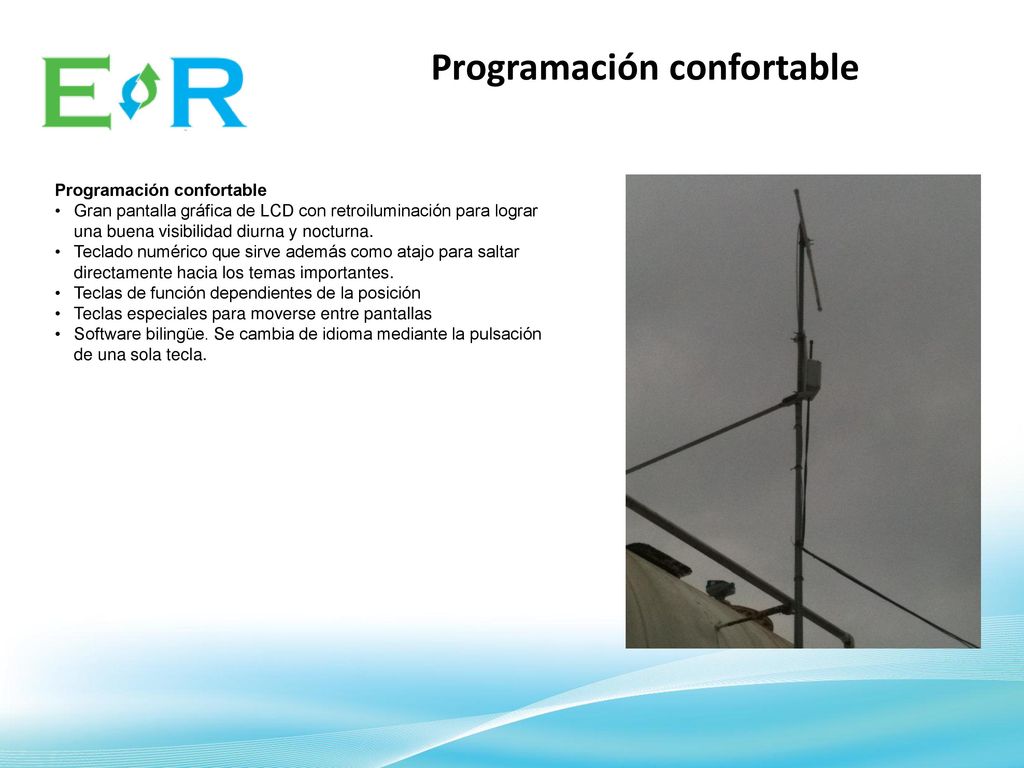 E R

Programación confortable

Programación confortable
• Gran pantalla gráfica de LCD con retroiluminación para lograr una buena visibilidad diurna y nocturna.
• Teclado numérico que sirve además como atajo para saltar directamente hacia los temas importantes.
• Teclas de función dependientes de la posición
• Teclas especiales para moverse entre pantallas
• Software bilingüe. Se cambia de idioma mediante la pulsación de una sola tecla.